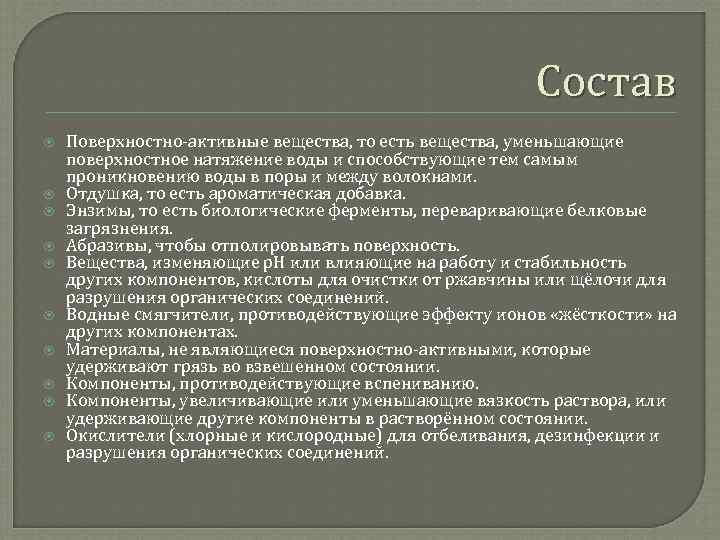 Состав

Поверхностно-активные вещества, то есть вещества, уменьшающие поверхностное натяжение воды и способствующие тем самым проникновению воды в поры и между волокнами.
Отдушка, то есть ароматическая добавка.
Энзимы, то есть биологические ферменты, переваривающие белковые загрязнения.
Абразивы, чтобы отполировывать поверхность.
Вещества, изменяющие pH или влияющие на работу и стабильность других компонентов, кислоты для очистки от ржавчины или щёлочи для разрушения органических соединений.
Водные смягчители, противодействующие эффекту ионов «жёсткости» на других компонентах.
Материалы, не являющиеся поверхностно-активными, которые удерживают грязь во взвешенном состоянии.
Компоненты, противодействующие вспениванию.
Компоненты, увеличивающие или уменьшающие вязкость раствора, или удерживающие другие компоненты в растворённом состоянии.
Окислители (хлорные и кислородные) для отбеливания, дезинфекции и разрушения органических соединений.